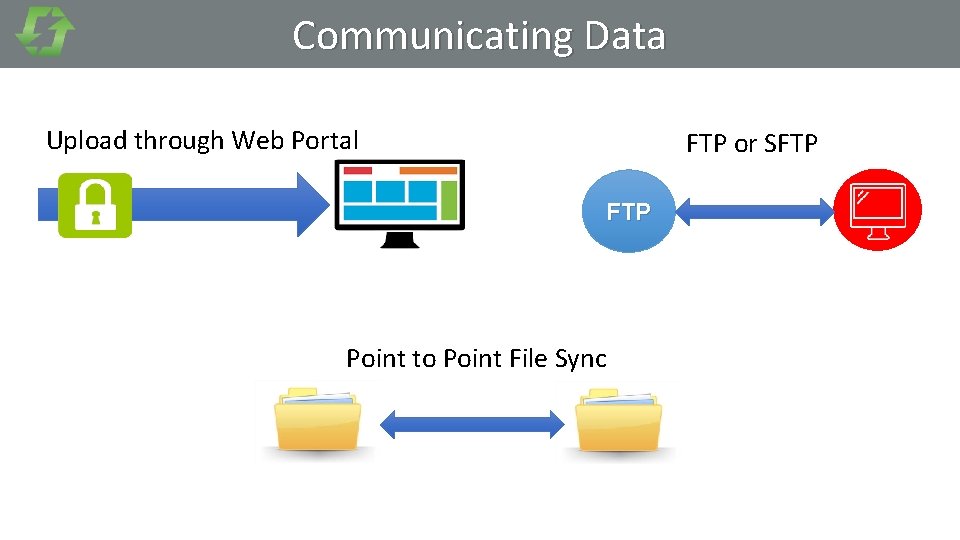 Communicating Data

Upload through Web Portal

FTP or SFTP

FTP

Point to Point File Sync